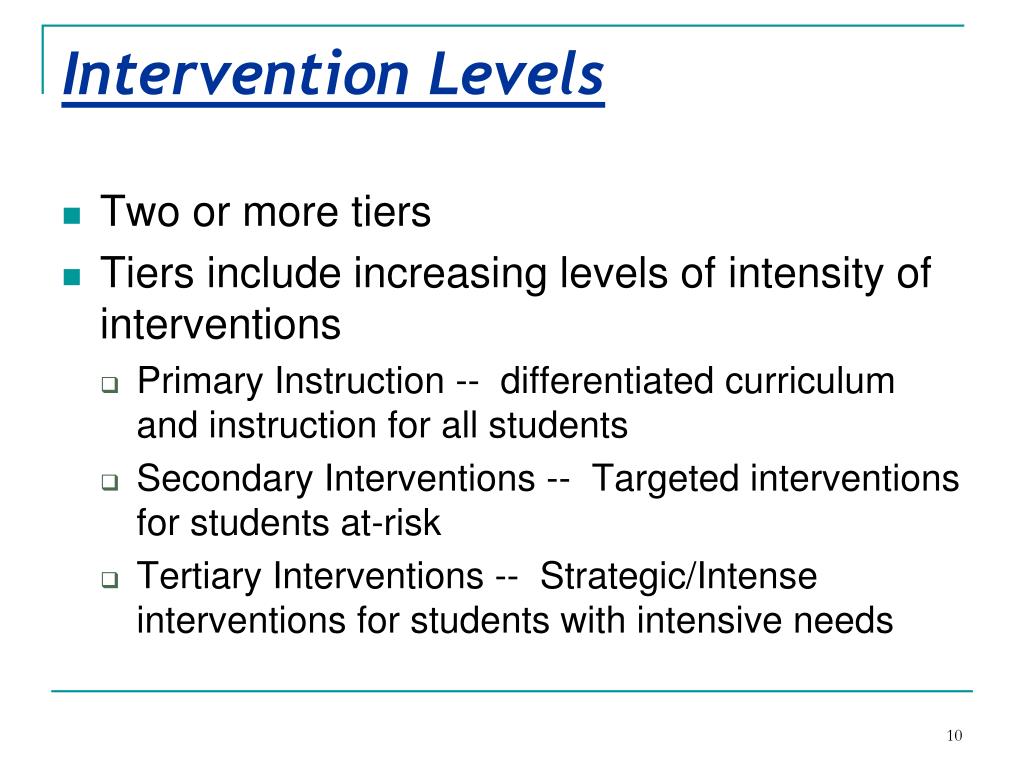 Intervention Levels

Two or more tiers

Tiers include increasing levels of intensity of interventions

Primary Instruction -- differentiated curriculum and instruction for all students

Secondary Interventions -- Targeted interventions for students at-risk

Tertiary Interventions -- Strategic/Intense interventions for students with intensive needs

10